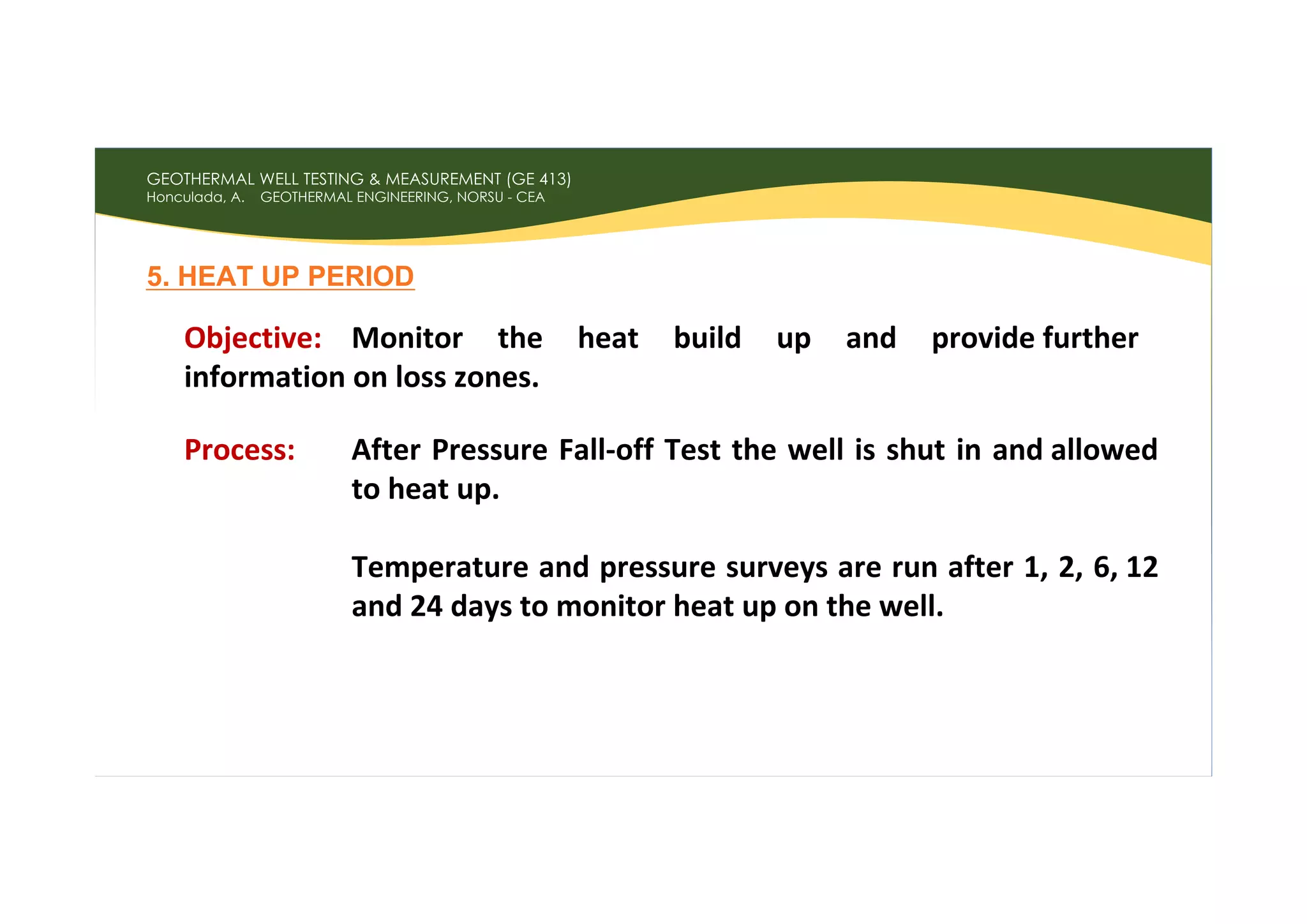 GEOTHERMAL WELL TESTING & MEASUREMENT (GE 413)
Honculada, A. GEOTHERMAL ENGINEERING, NORSU - CEA

5. HEAT UP PERIOD

Objective: Monitor the heat build up and provide further information on loss zones.

Process: After Pressure Fall-off Test the well is shut in and allowed to heat up.

Temperature and pressure surveys are run after 1, 2, 6, 12 and 24 days to monitor heat up on the well.